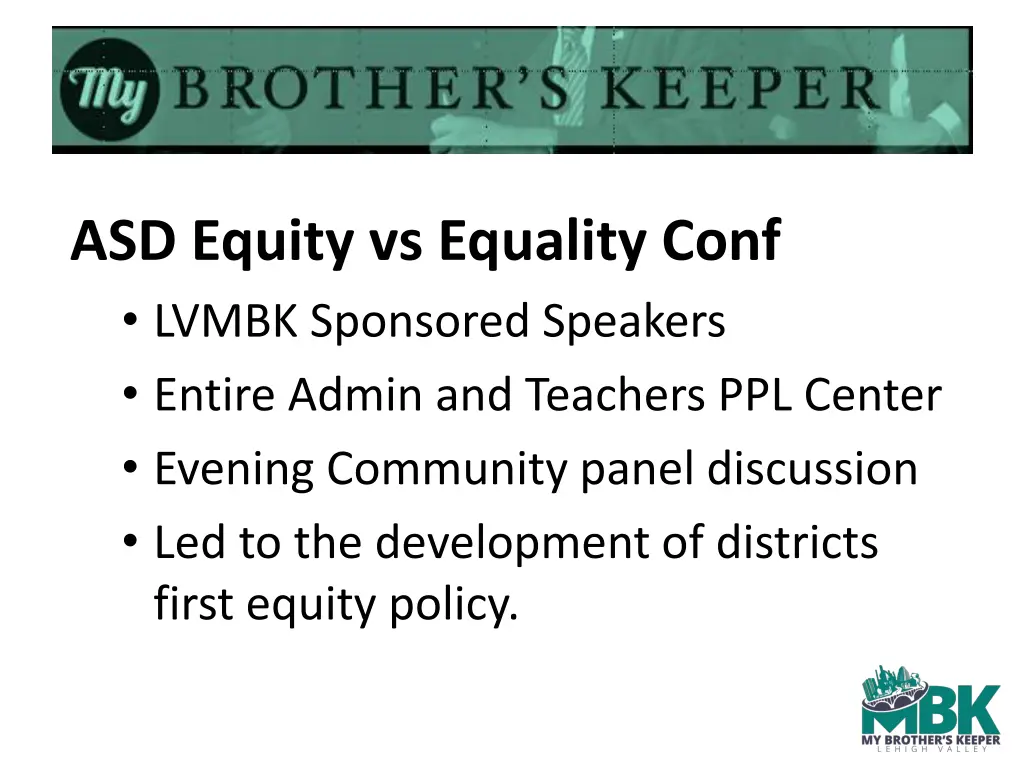 My BROTHER'S KEEPER

ASD Equity vs Equality Conf

• LVMBK Sponsored Speakers
• Entire Admin and Teachers PPL Center
• Evening Community panel discussion
• Led to the development of districts first equity policy.

MBK
MY BROTHER'S KEEPER
LEHIGH VALLEY